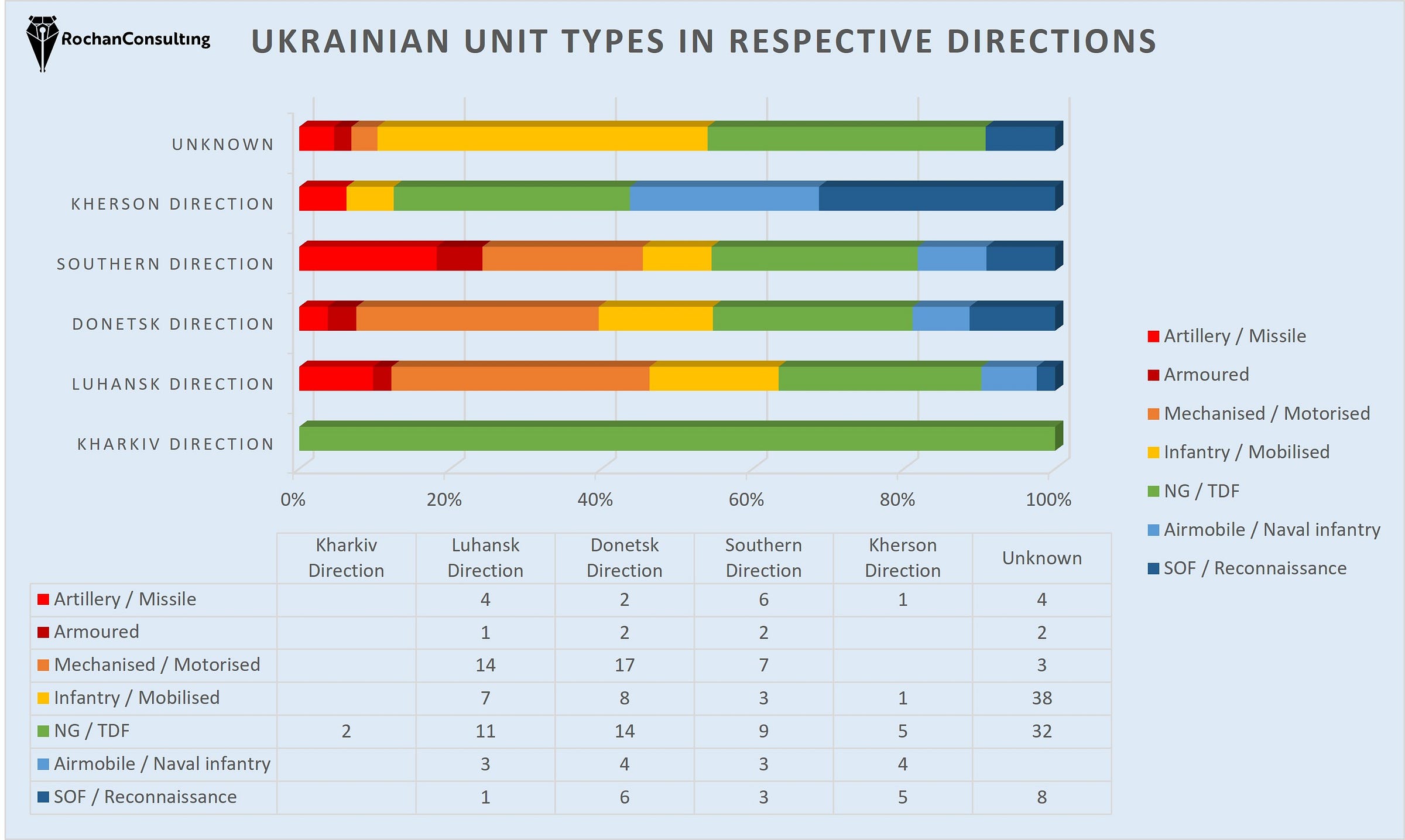 RochanConsulting

UKRAINIAN UNIT TYPES IN RESPECTIVE DIRECTIONS

UNKNOWN
KHERSON DIRECTION
SOUTHERN DIRECTION
DONETSK DIRECTION
LUHANSK DIRECTION
KHARKIV DIRECTION

0% 20% 40% 60% 80% 100%

Artillery / Missile
Armoured
Mechanised / Motorised
Infantry / Mobilised
NG / TDF
Airmobile / Naval infantry
SOF / Reconnaissance

| | Kharkiv Direction | Luhansk Direction | Donetsk Direction | Southern Direction | Kherson Direction | Unknown |
|---|---|---|---|---|---|---|
| Artillery / Missile | | 4 | 2 | 6 | 1 | 4 |
| Armoured | | 1 | 2 | 2 | | 2 |
| Mechanised / Motorised | | 14 | 17 | 7 | | 3 |
| Infantry / Mobilised | | 7 | 8 | 3 | 1 | 38 |
| NG / TDF | 2 | 11 | 14 | 9 | 5 | 32 |
| Airmobile / Naval infantry | | 3 | 4 | 3 | 4 | |
| SOF / Reconnaissance | | 1 | 6 | 3 | 5 | 8 |